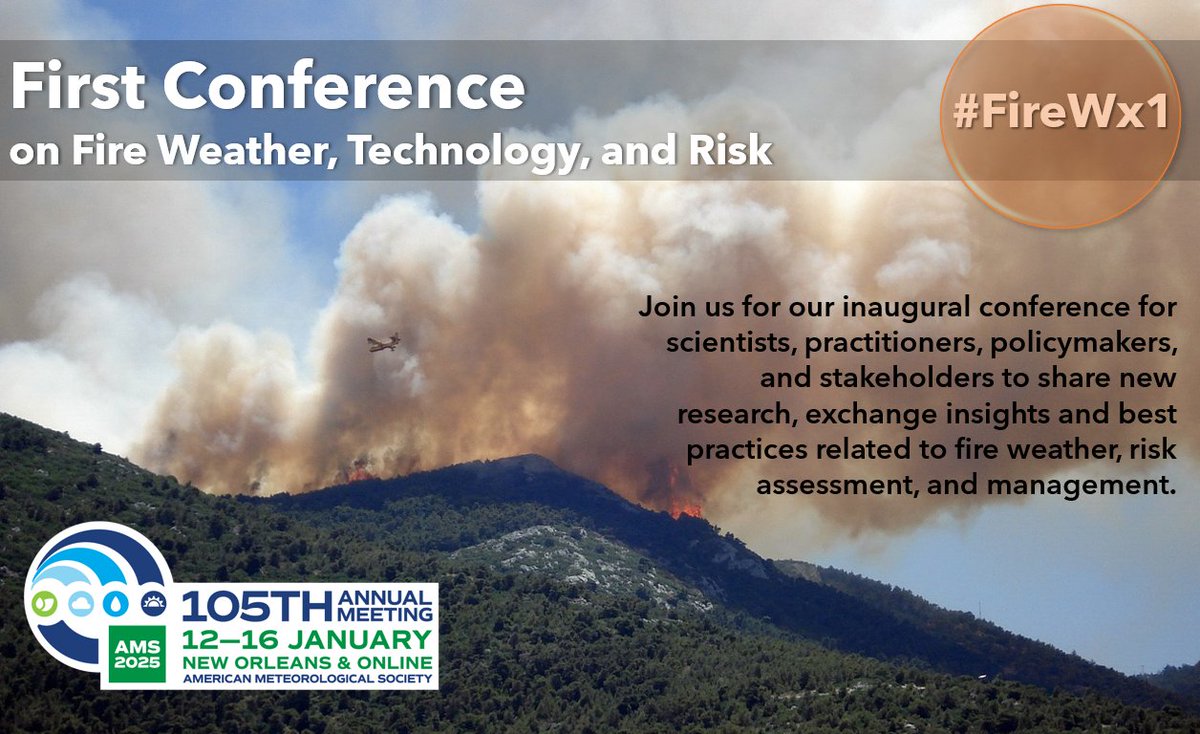 First Conference
on Fire Weather, Technology, and Risk

#FireWx1

Join us for our inaugural conference for scientists, practitioners, policymakers, and stakeholders to share new research, exchange insights and best practices related to fire weather, risk assessment, and management.

AMS 2025
105TH ANNUAL MEETING
12–16 JANUARY
NEW ORLEANS & ONLINE
AMERICAN METEOROLOGICAL SOCIETY